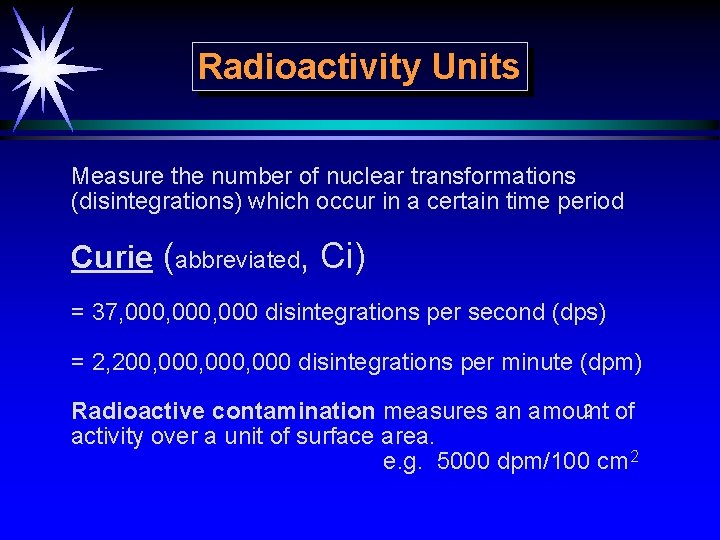 Radioactivity Units

Measure the number of nuclear transformations (disintegrations) which occur in a certain time period

Curie (abbreviated, Ci)

= 37,000,000,000 disintegrations per second (dps)

= 2,200,000,000,000 disintegrations per minute (dpm)

Radioactive contamination measures an amount of activity over a unit of surface area.

e.g. 5000 dpm/100 $cm^2$